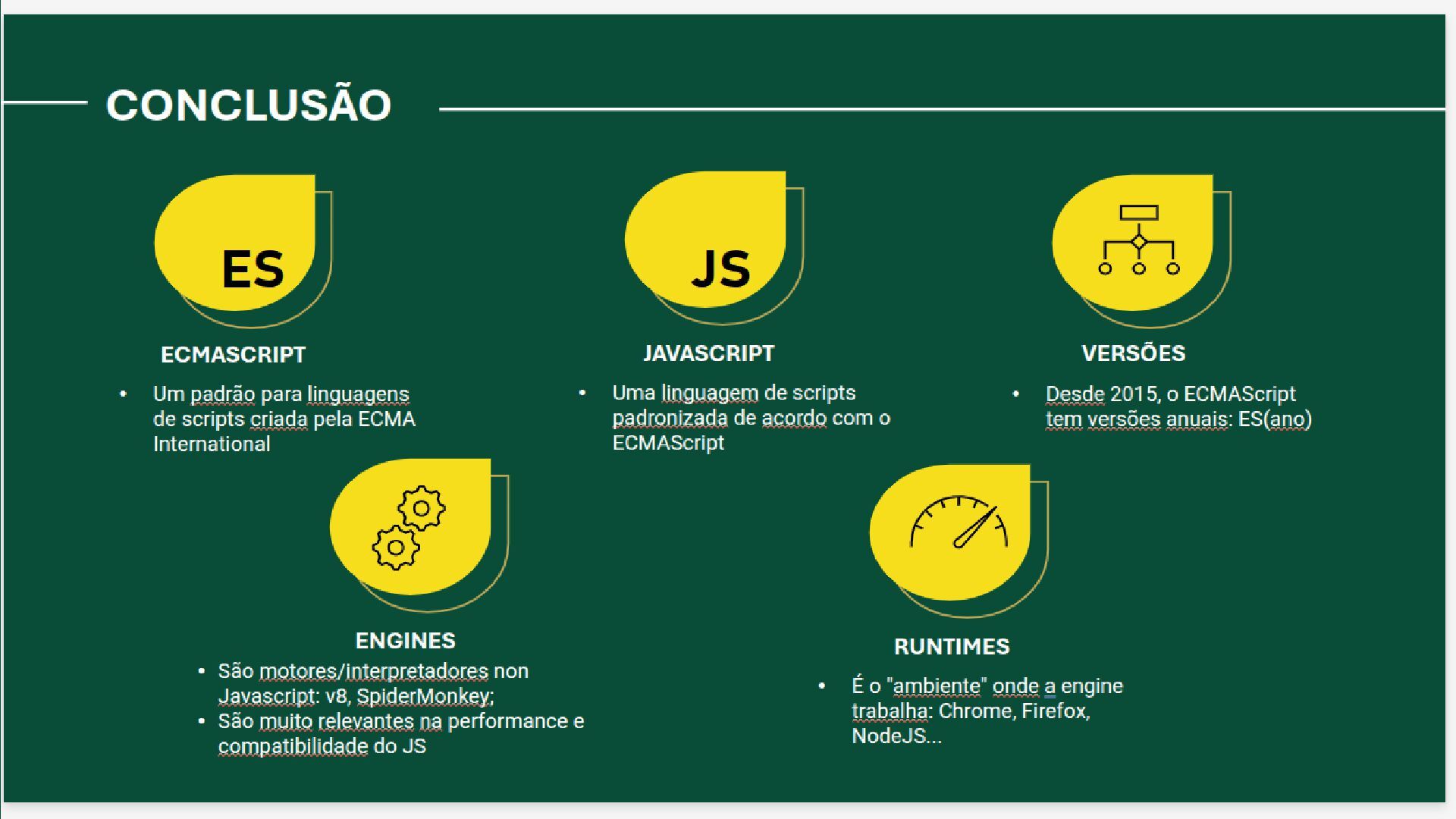 CONCLUSÃO

ES

ECMASCRIPT

• Um padrão para linguagens de scripts criada pela ECMA International

JS

JAVASCRIPT

• Uma linguagem de scripts padronizada de acordo com o ECMAScript

VERSÕES

• Desde 2015, o ECMAScript tem versões anuais: ES(ano)

ENGINES

• São motores/interpretadores non Javascript: v8, SpiderMonkey;
• São muito relevantes na performance e compatibilidade do JS

RUNTIMES

• É o "ambiente" onde a engine trabalha: Chrome, Firefox, NodeJS...